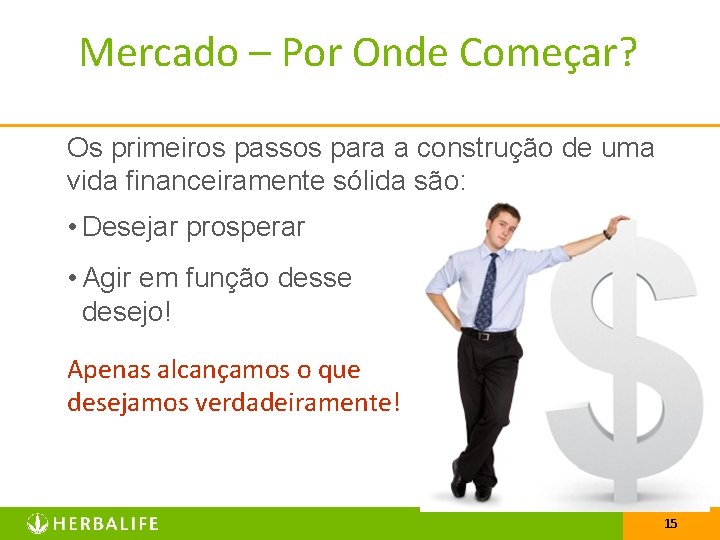 Mercado – Por Onde Começar?

Os primeiros passos para a construção de uma vida financeiramente sólida são:

• Desejar prosperar

• Agir em função desse desejo!

Apenas alcançamos o que desejamos verdadeiramente!

HERBALIFE

15